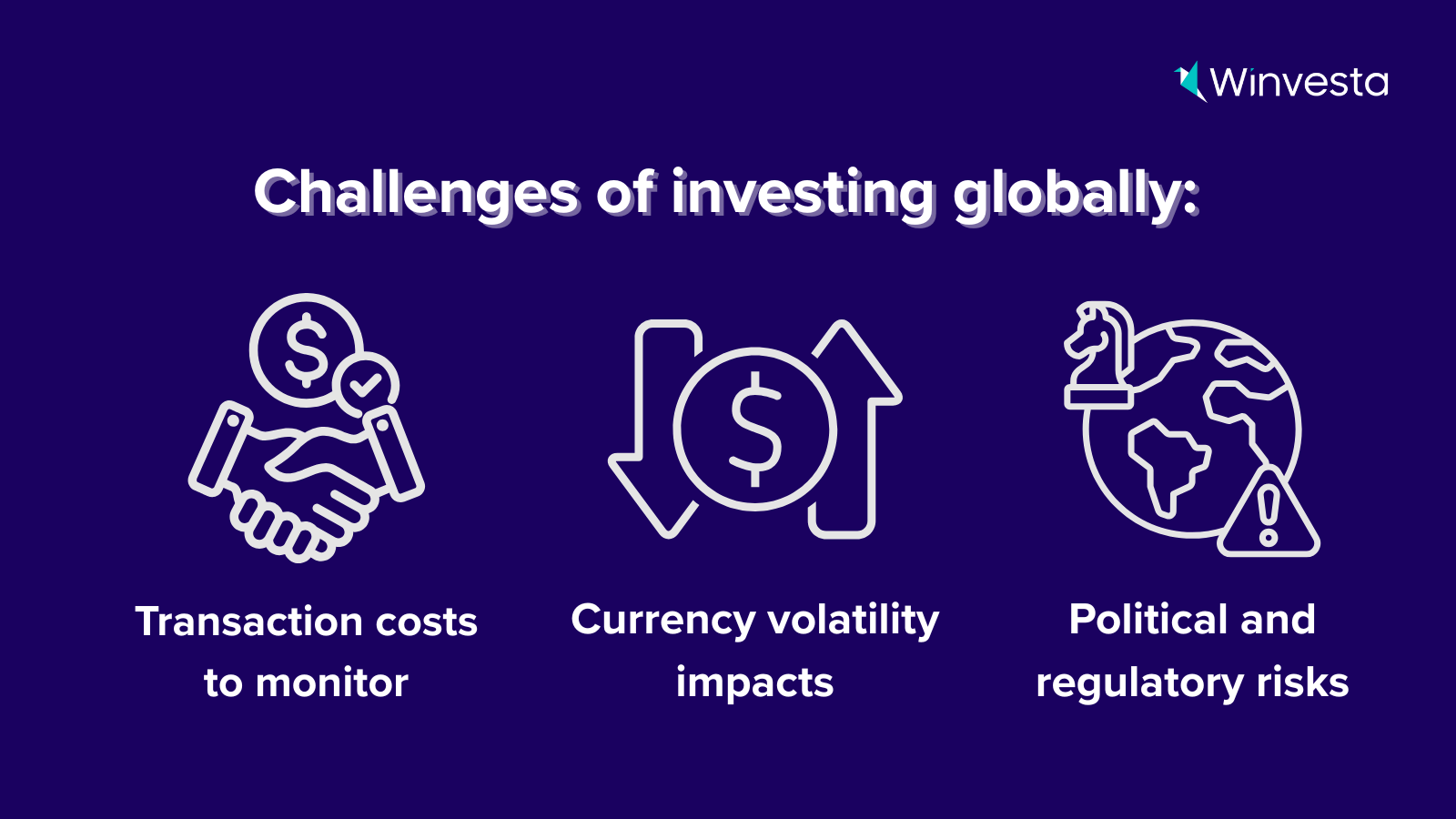 Winvesta

Challenges of investing globally:

Transaction costs to monitor

Currency volatility impacts

Political and regulatory risks